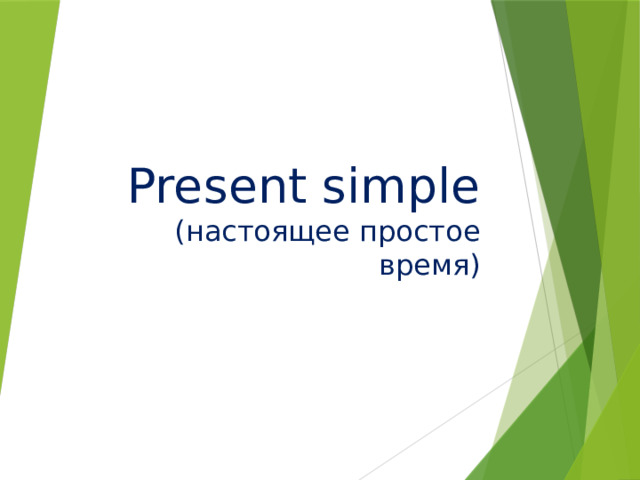 Present simple
(настоящее простое время)